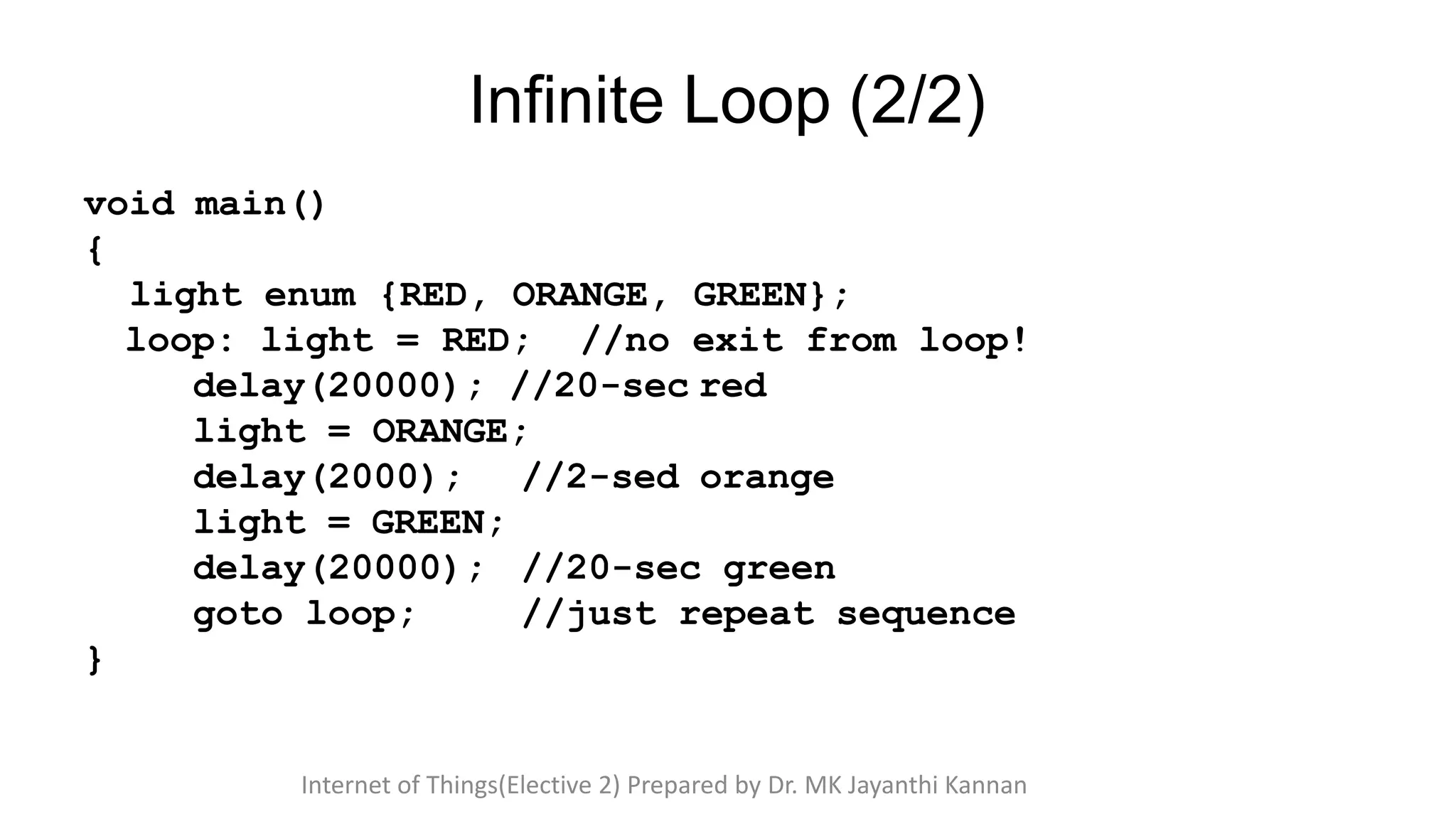 Infinite Loop (2/2)

void main()
{
  light enum {RED, ORANGE, GREEN};
  loop: light = RED;  //no exit from loop!
     delay(20000); //20-sec red
     light = ORANGE;
     delay(2000);  //2-sed orange
     light = GREEN;
     delay(20000); //20-sec green
     goto loop;    //just repeat sequence
}

Internet of Things(Elective 2) Prepared by Dr. MK Jayanthi Kannan